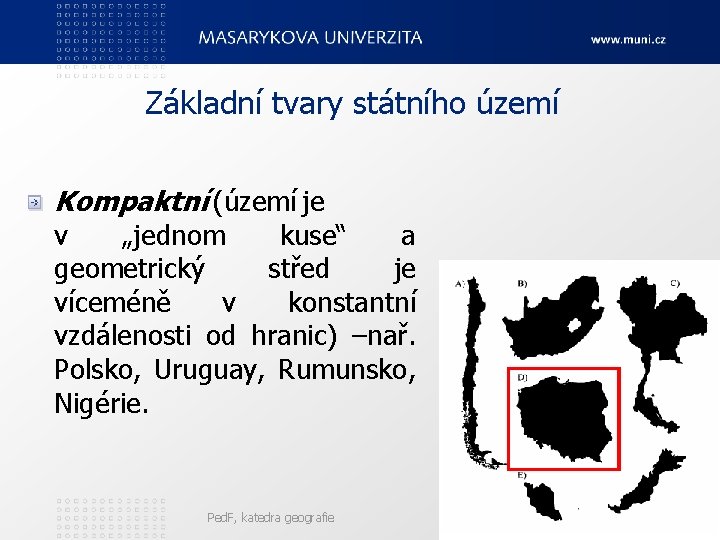 MASARYKOVA UNIVERZITA

www.muni.cz

Základní tvary státního území

Kompaktní (území je v „jednom kuse“ a geometrický střed je víceméně v konstantní vzdálenosti od hranic) –nař. Polsko, Uruguay, Rumunsko, Nigérie.

A)

B)

C)

D)

E)

PedF, katedra geografie